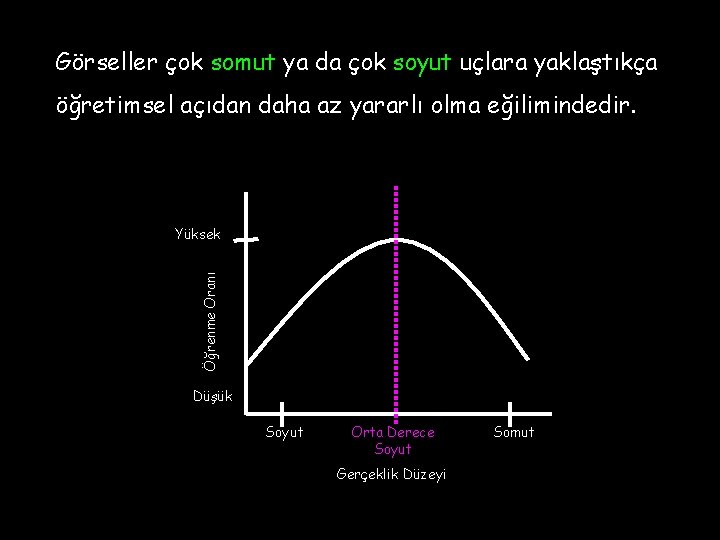 Görseller çok somut ya da çok soyut uçlara yaklaştıkça öğretimsel açıdan daha az yararlı olma eğilimindedir.

Yüksek

Öğrenme Oranı

Düşük

Soyut

Orta Derece Soyut

Somut

Gerçeklik Düzeyi